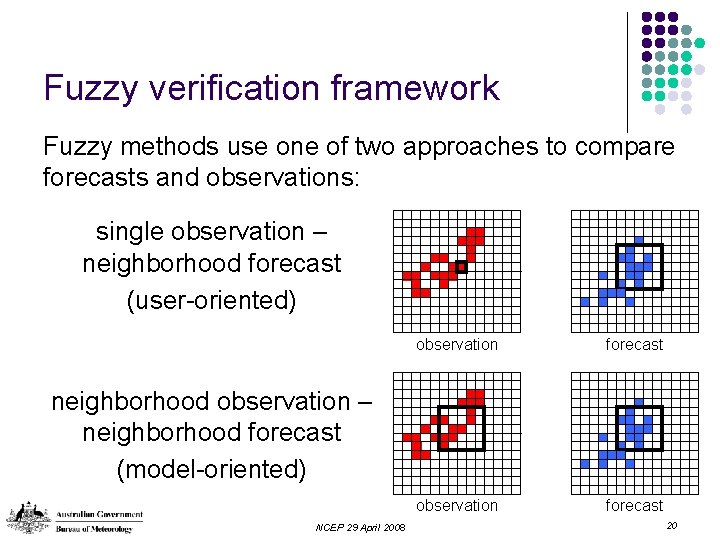 Fuzzy verification framework

Fuzzy methods use one of two approaches to compare forecasts and observations:

single observation – neighborhood forecast (user-oriented)

observation

forecast

neighborhood observation – neighborhood forecast (model-oriented)

observation

forecast

Australian Government
Bureau of Meteorology

NCEP 29 April 2008

20